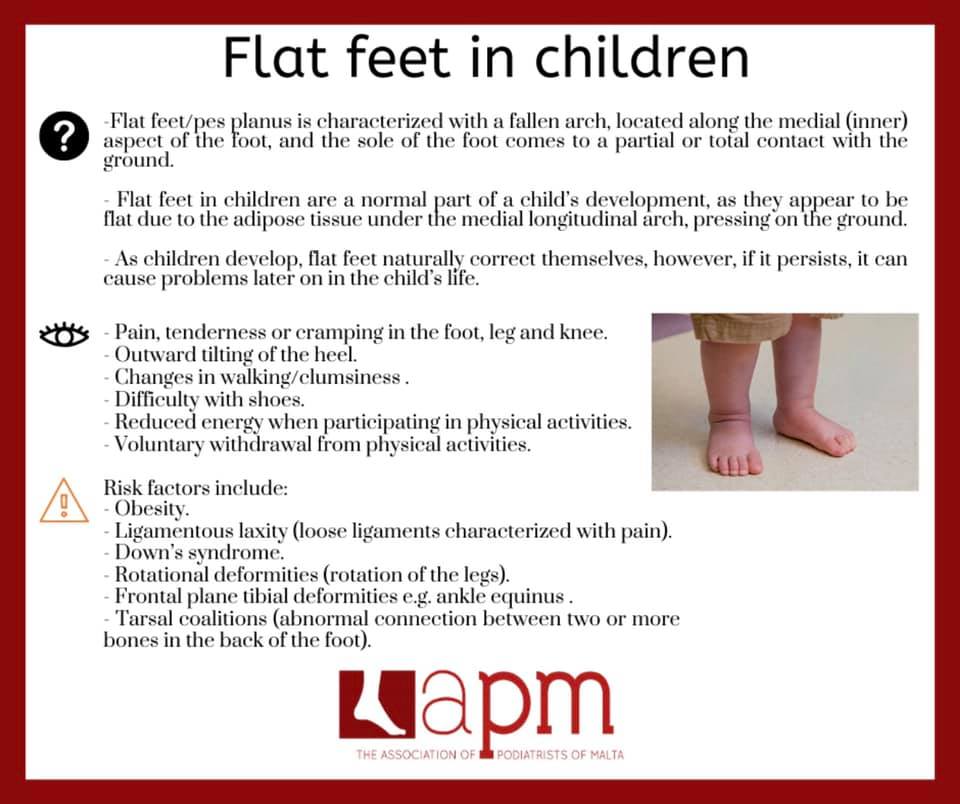 Flat feet in children

-Flat feet/pes planus is characterized with a fallen arch, located along the medial (inner) aspect of the foot, and the sole of the foot comes to a partial or total contact with the ground.

- Flat feet in children are a normal part of a child's development, as they appear to be flat due to the adipose tissue under the medial longitudinal arch, pressing on the ground.

- As children develop, flat feet naturally correct themselves, however, if it persists, it can cause problems later on in the child's life.

- Pain, tenderness or cramping in the foot, leg and knee.
- Outward tilting of the heel.
- Changes in walking/clumsiness .
- Difficulty with shoes.
- Reduced energy when participating in physical activities.
- Voluntary withdrawal from physical activities.

Risk factors include:
- Obesity.
- Ligamentous laxity (loose ligaments characterized with pain).
- Down's syndrome.
- Rotational deformities (rotation of the legs).
- Frontal plane tibial deformities e.g. ankle equinus .
- Tarsal coalitions (abnormal connection between two or more bones in the back of the foot).

apm
THE ASSOCIATION OF PODIATRISTS OF MALTA